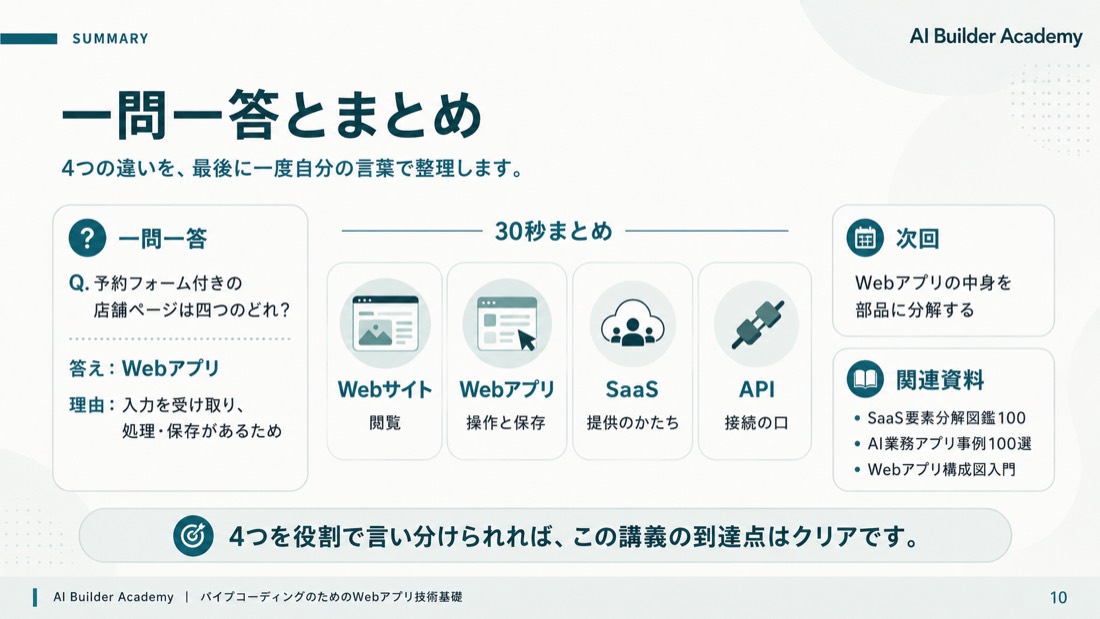 SUMMARY

AI Builder Academy

一問一答とまとめ

4つの違いを、最後に一度自分の言葉で整理します。

一問一答

Q. 予約フォーム付きの店舗ページは四つのどれ？

答え：Webアプリ

理由：入力を受け取り、処理・保存があるため

30秒まとめ

Webサイト
閲覧

Webアプリ
操作と保存

SaaS
提供のかたち

API
接続の口

次回

Webアプリの中身を部品に分解する

関連資料

• SaaS要素分解図鑑100
• AI業務アプリ事例100選
• Webアプリ構成図入門

4つを役割で言い分けられれば、この講義の到達点はクリアです。

AI Builder Academy | バイブコーディングのためのWebアプリ技術基礎

10